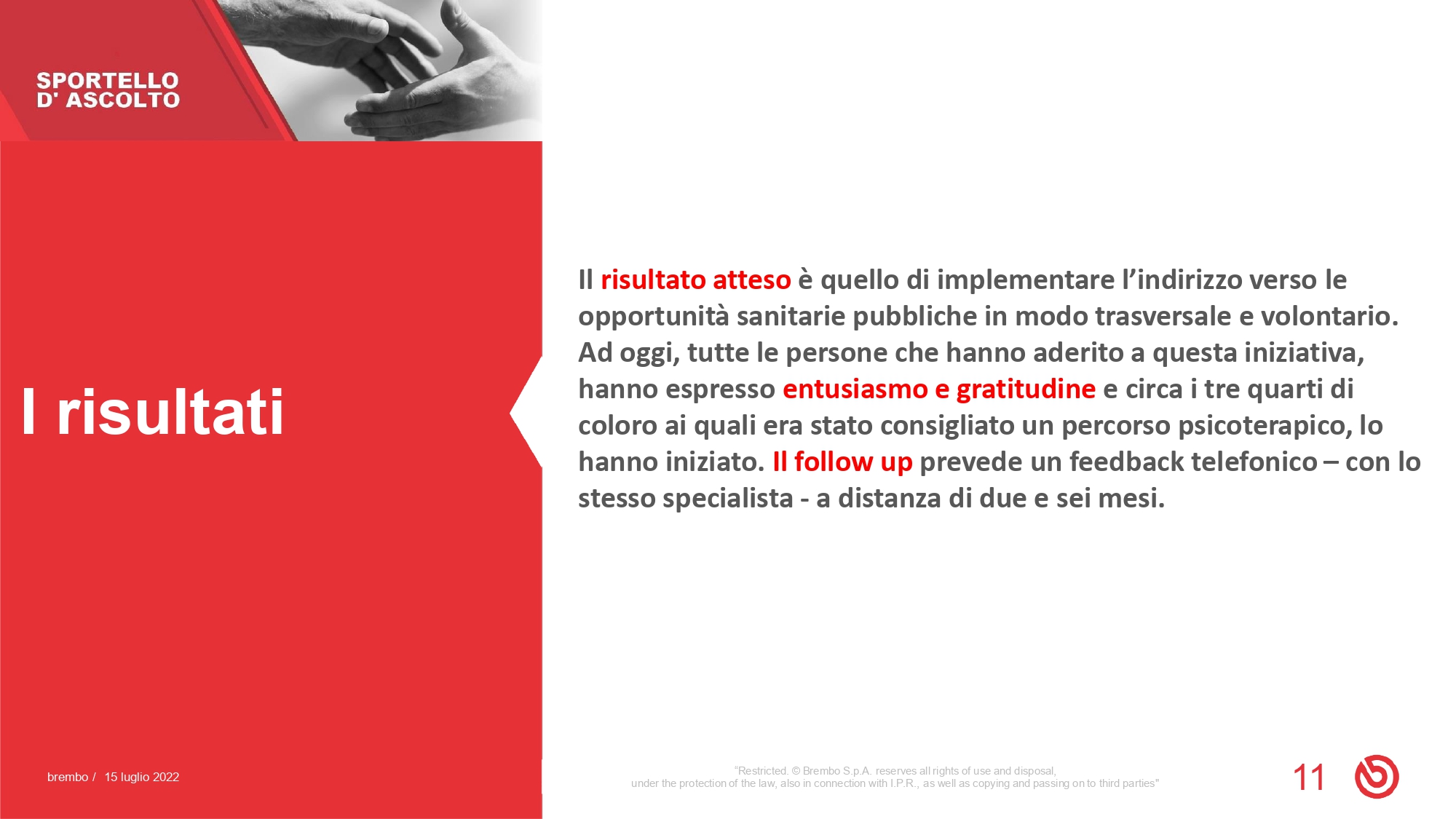 SPORTELLO
D' ASCOLTO

I risultati

Il risultato atteso è quello di implementare l'indirizzo verso le opportunità sanitarie pubbliche in modo trasversale e volontario. Ad oggi, tutte le persone che hanno aderito a questa iniziativa, hanno espresso entusiasmo e gratitudine e circa i tre quarti di coloro ai quali era stato consigliato un percorso psicoterapico, lo hanno iniziato. Il follow up prevede un feedback telefonico – con lo stesso specialista - a distanza di due e sei mesi.

brembo / 15 luglio 2022

"Restricted. © Brembo S.p.A. reserves all rights of use and disposal, under the protection of the law, also in connection with I.P.R., as well as copying and passing on to third parties"

11